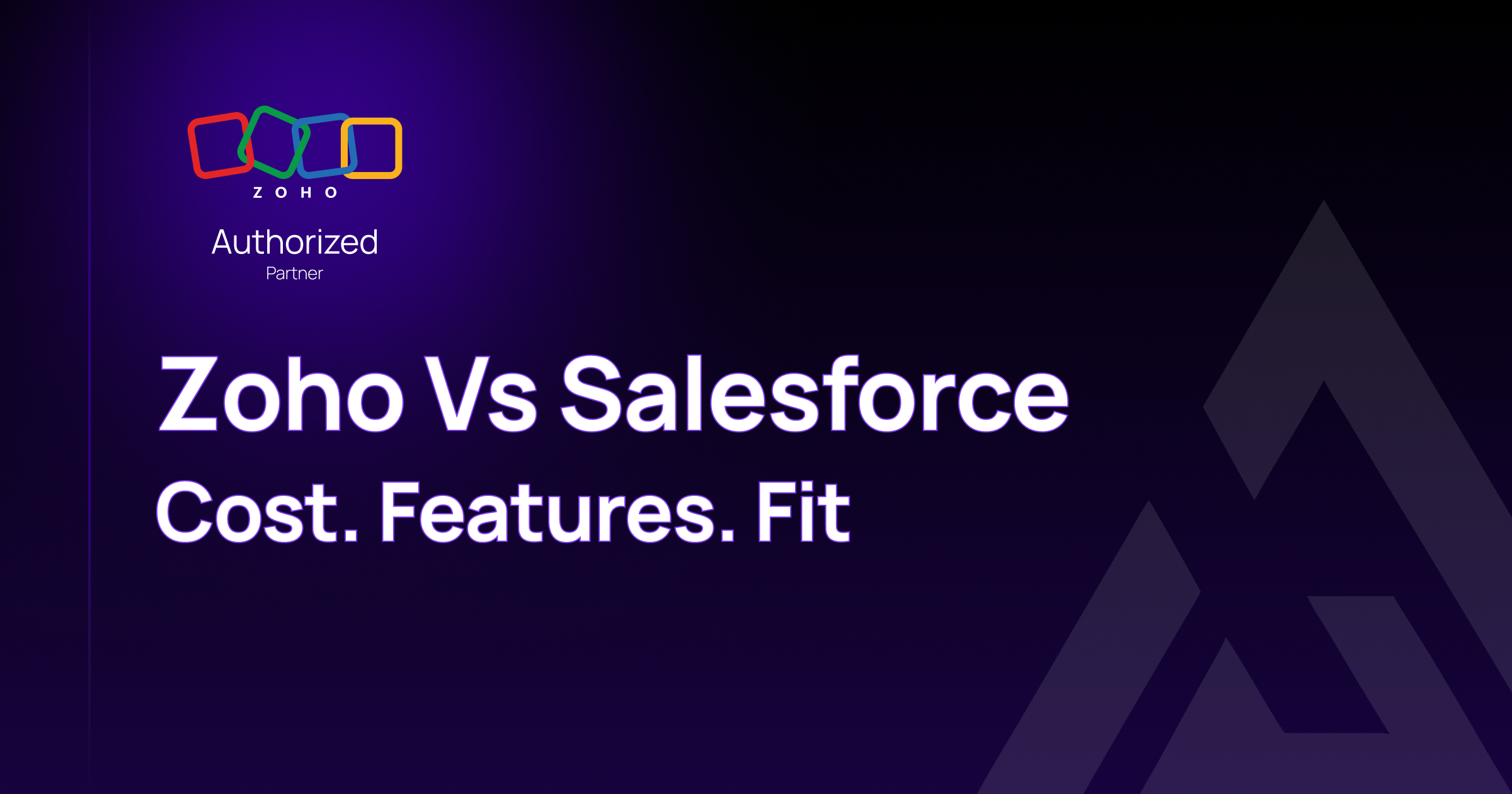 ZOHO

Authorized
Partner

Zoho Vs Salesforce
Cost. Features. Fit